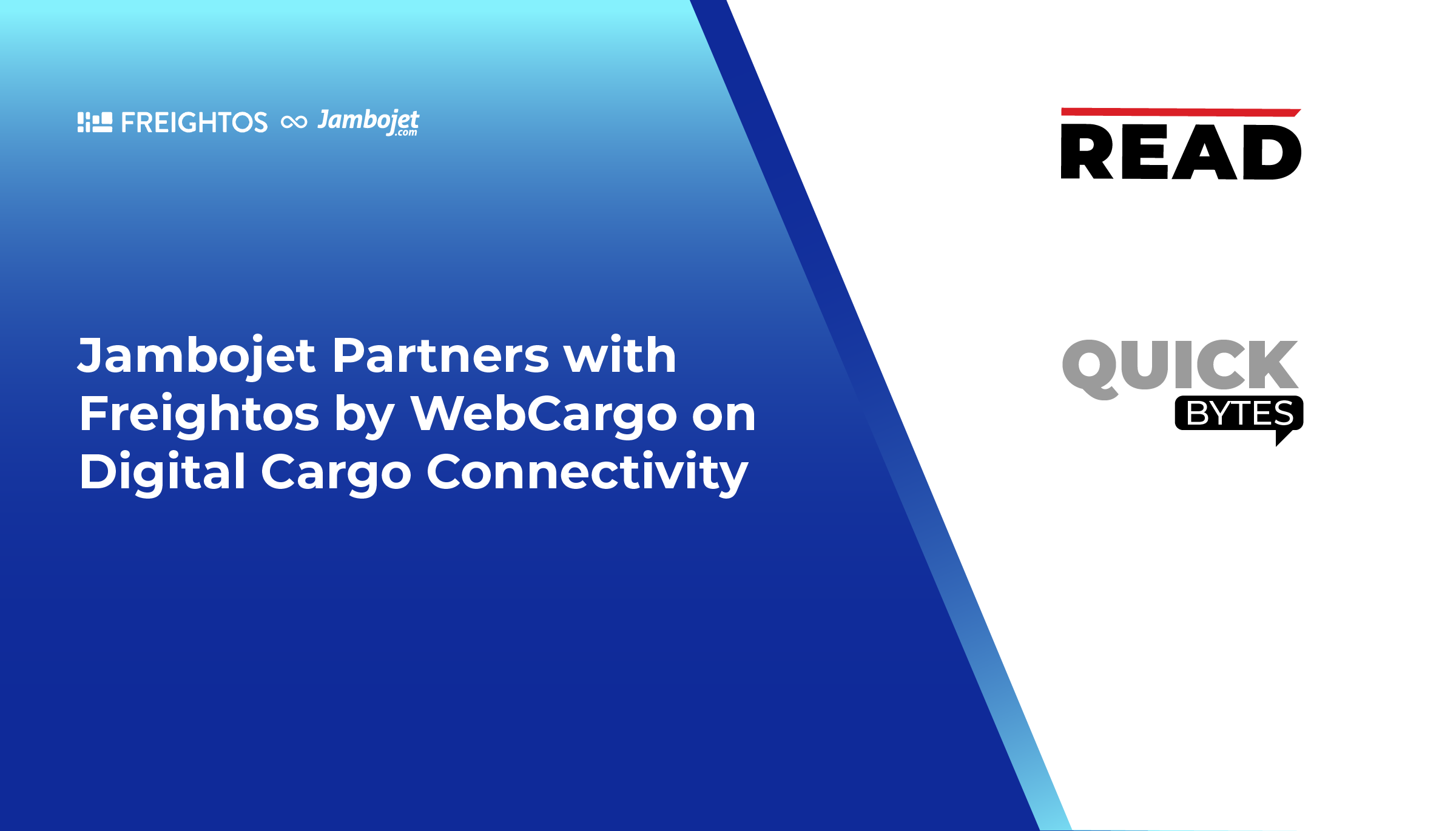 FREIGHTOS ∞ Jambojet.com

Jambojet Partners with Freightos by WebCargo on Digital Cargo Connectivity

READ

QUICK
BYTES